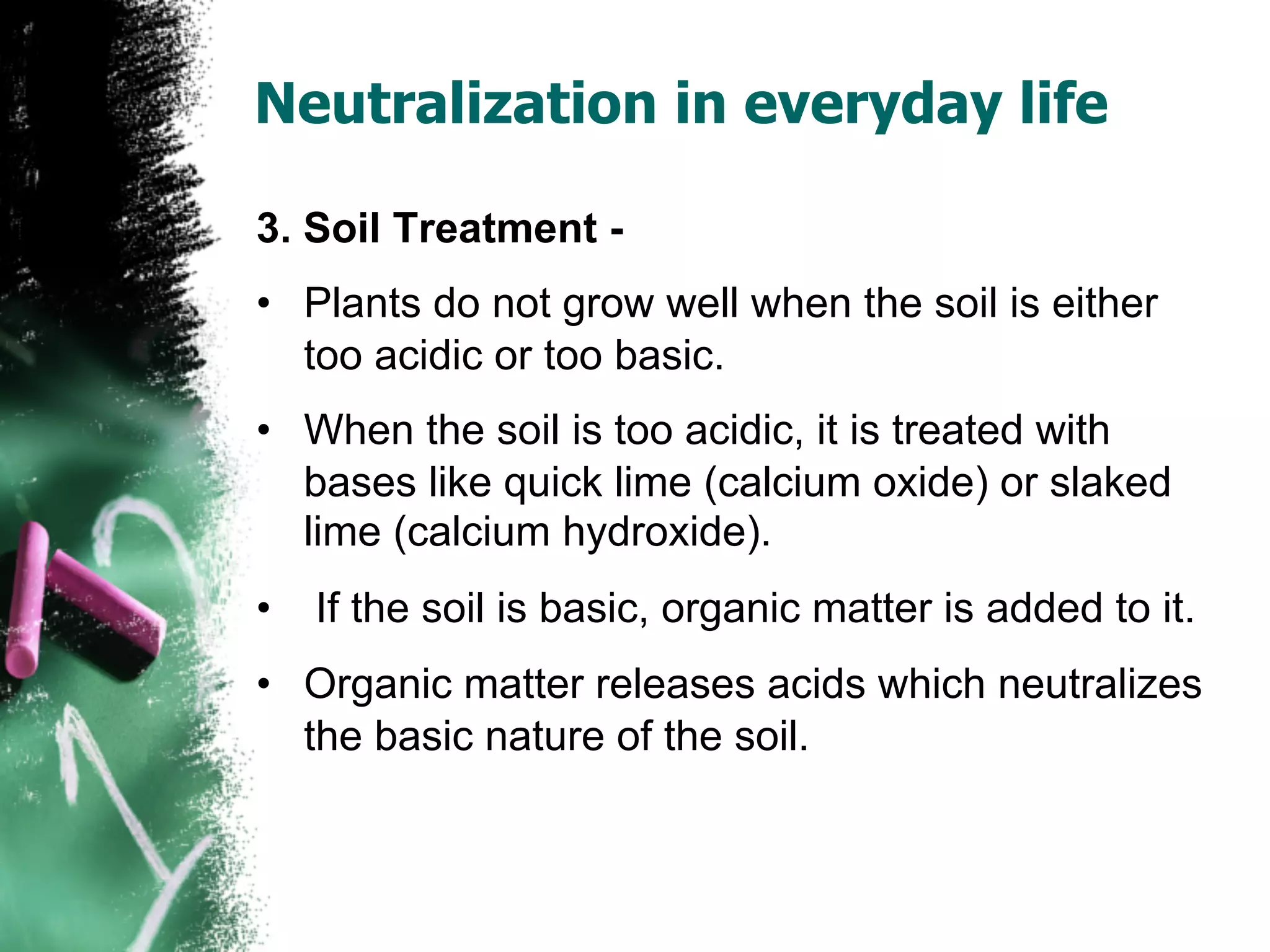 Neutralization in everyday life

3. Soil Treatment -

• Plants do not grow well when the soil is either too acidic or too basic.

• When the soil is too acidic, it is treated with bases like quick lime (calcium oxide) or slaked lime (calcium hydroxide).

• If the soil is basic, organic matter is added to it.

• Organic matter releases acids which neutralizes the basic nature of the soil.